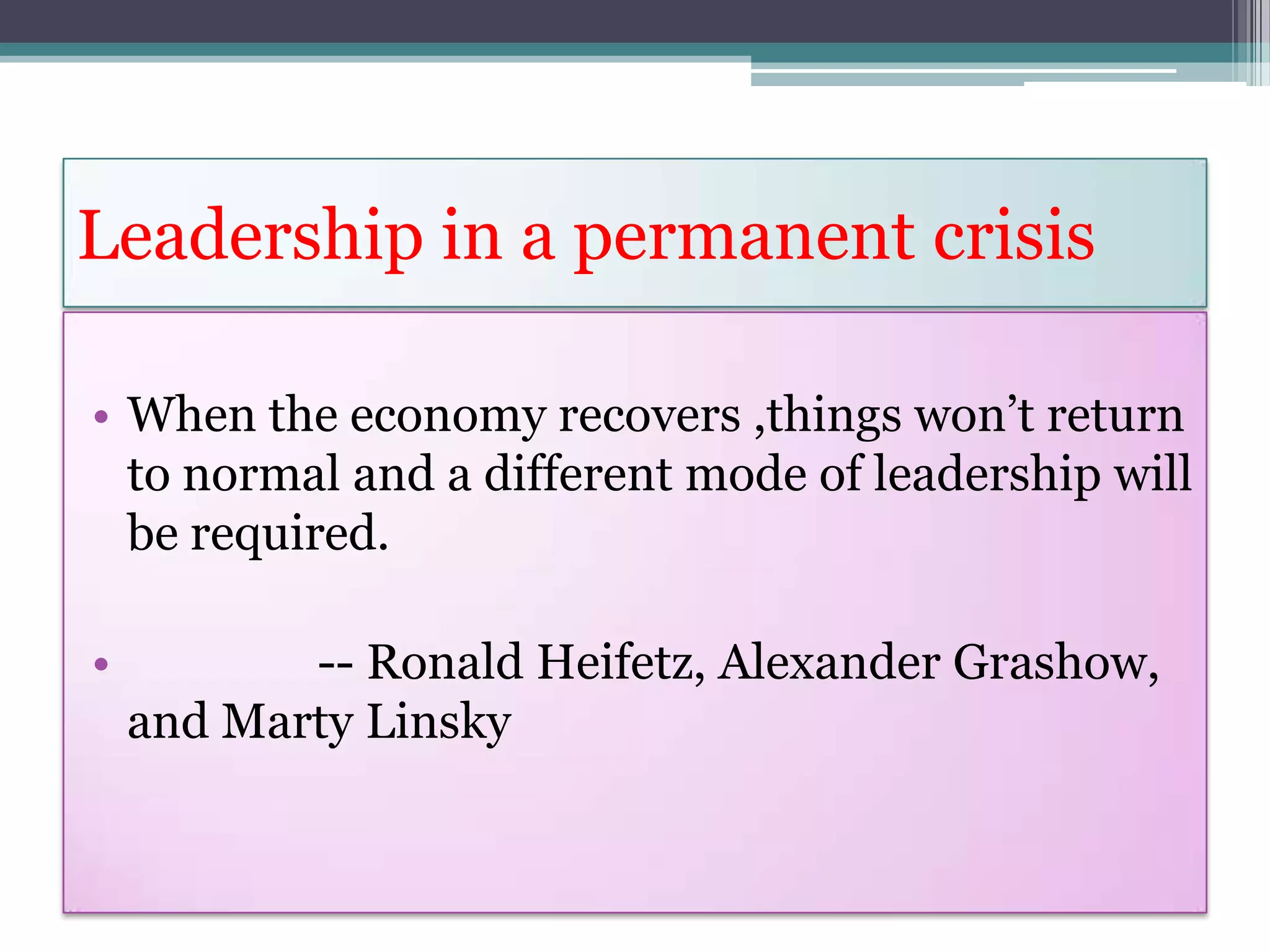 Leadership in a permanent crisis

• When the economy recovers ,things won’t return to normal and a different mode of leadership will be required.

• -- Ronald Heifetz, Alexander Grashow, and Marty Linsky